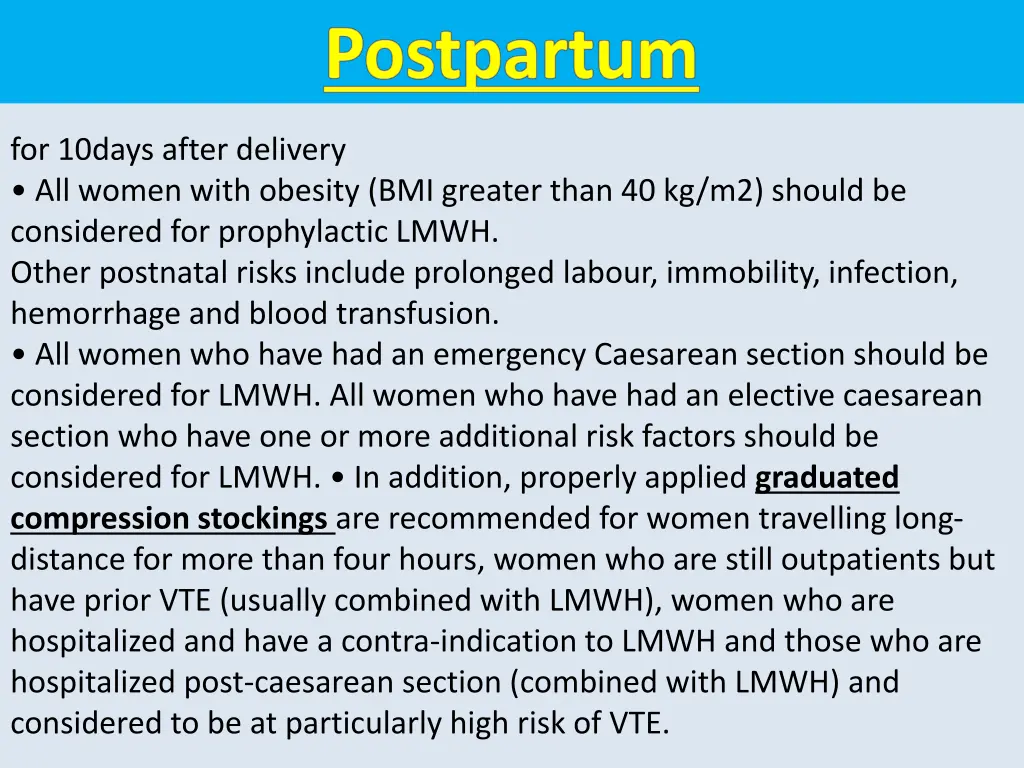 Postpartum

for 10days after delivery
• All women with obesity (BMI greater than 40 kg/m2) should be considered for prophylactic LMWH.
Other postnatal risks include prolonged labour, immobility, infection, hemorrhage and blood transfusion.
• All women who have had an emergency Caesarean section should be considered for LMWH. All women who have had an elective caesarean section who have one or more additional risk factors should be considered for LMWH. • In addition, properly applied graduated compression stockings are recommended for women travelling long-distance for more than four hours, women who are still outpatients but have prior VTE (usually combined with LMWH), women who are hospitalized and have a contra-indication to LMWH and those who are hospitalized post-caesarean section (combined with LMWH) and considered to be at particularly high risk of VTE.